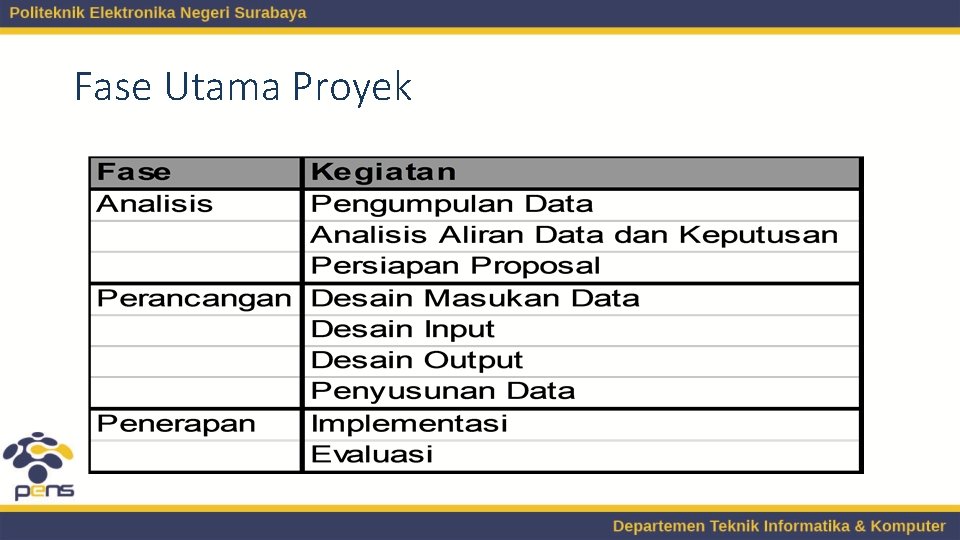 Politeknik Elektronika Negeri Surabaya

Fase Utama Proyek

| Fase | Kegiatan |
|---|---|
| Analisis | Pengumpulan Data |
| | Analisis Aliran Data dan Keputusan |
| | Persiapan Proposal |
| Perancangan | Desain Masukan Data |
| | Desain Input |
| | Desain Output |
| | Penyusunan Data |
| Penerapan | Implementasi |
| | Evaluasi |

pens

Departemen Teknik Informatika & Komputer